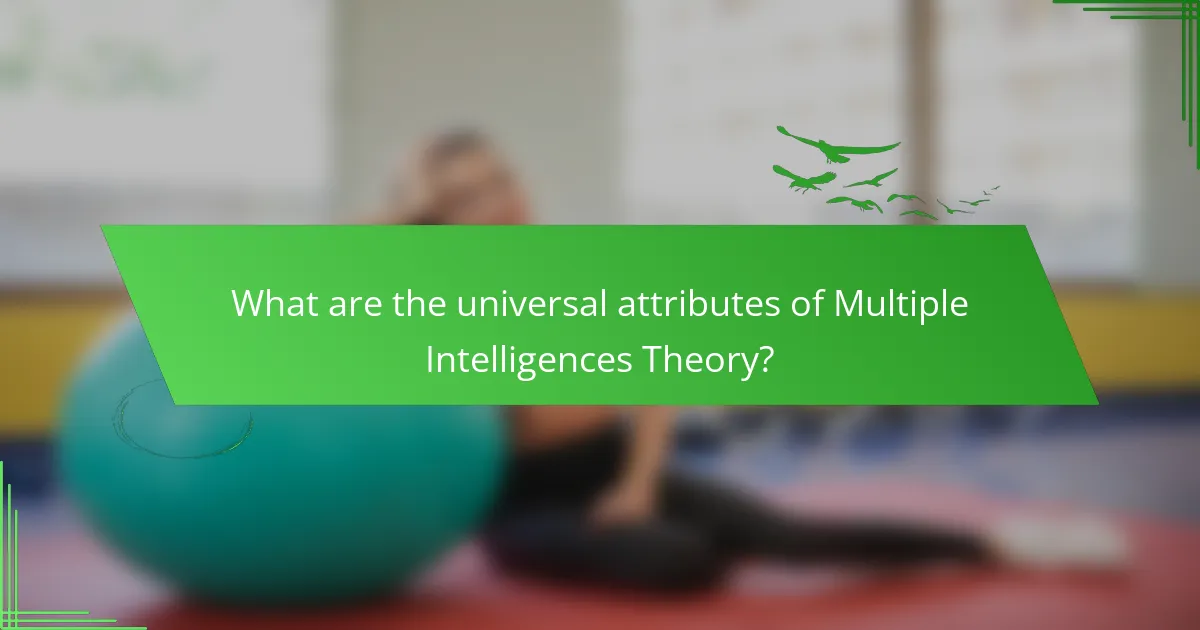 What are the universal attributes of Multiple Intelligences Theory?